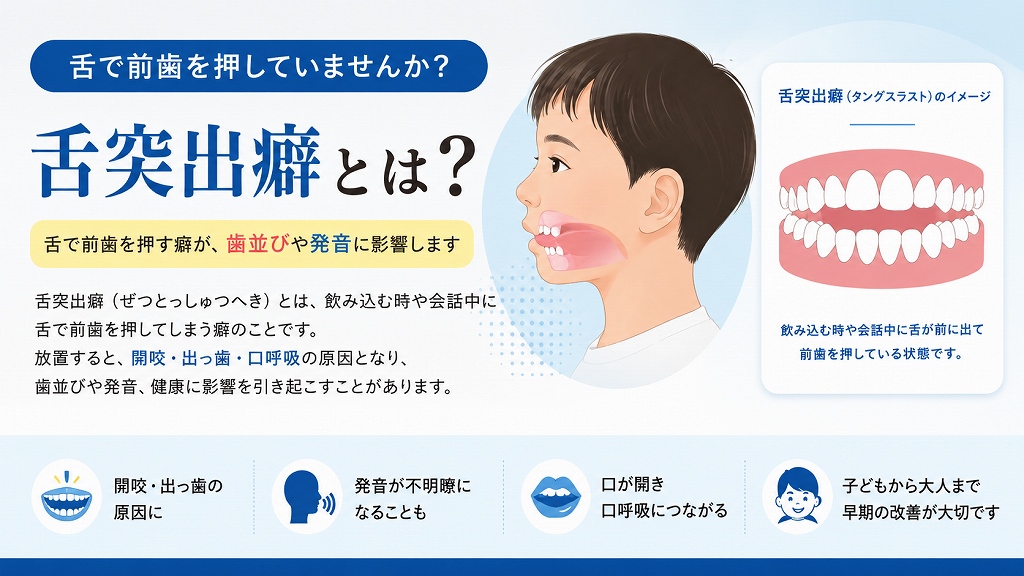 舌で前歯を押していませんか？

舌突出癖とは？

舌で前歯を押す癖が、歯並びや発音に影響します

舌突出癖（ぜつとっしゅつへき）とは、飲み込む時や会話中に舌で前歯を押してしまう癖のことです。
放置すると、開咬・出っ歯・口呼吸の原因となり、歯並びや発音、健康に影響を引き起こすことがあります。

舌突出癖（タングスラスト）のイメージ

飲み込む時や会話中に舌が前に出て前歯を押している状態です。

開咬・出っ歯の原因に

発音が不明瞭になることも

口が開き口呼吸につながる

子どもから大人まで早期の改善が大切です